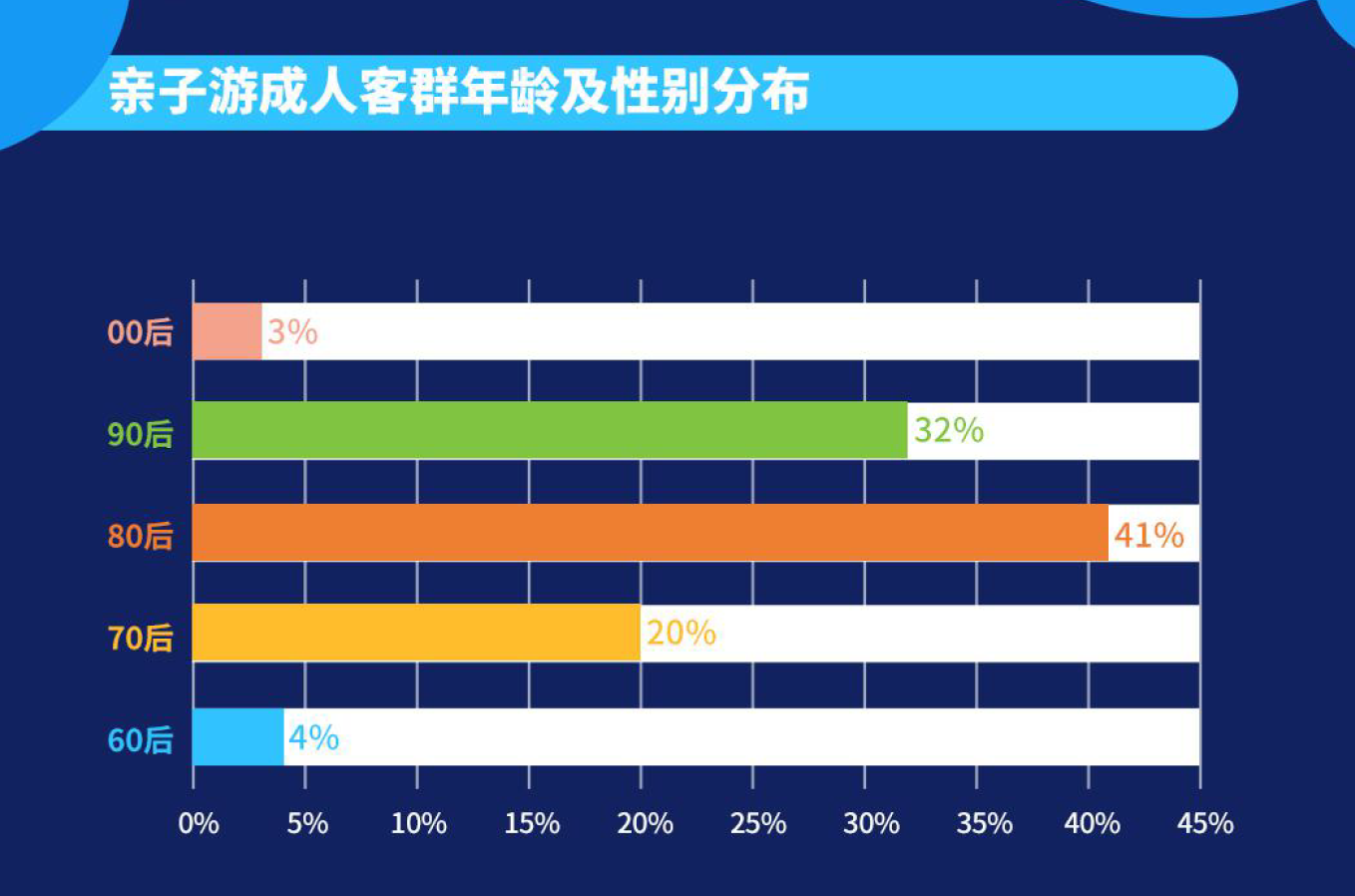 亲子游成人客群年龄及性别分布

00后 3%
90后 32%
80后 41%
70后 20%
60后 4%

0% 5% 10% 15% 20% 25% 30% 35% 40% 45%